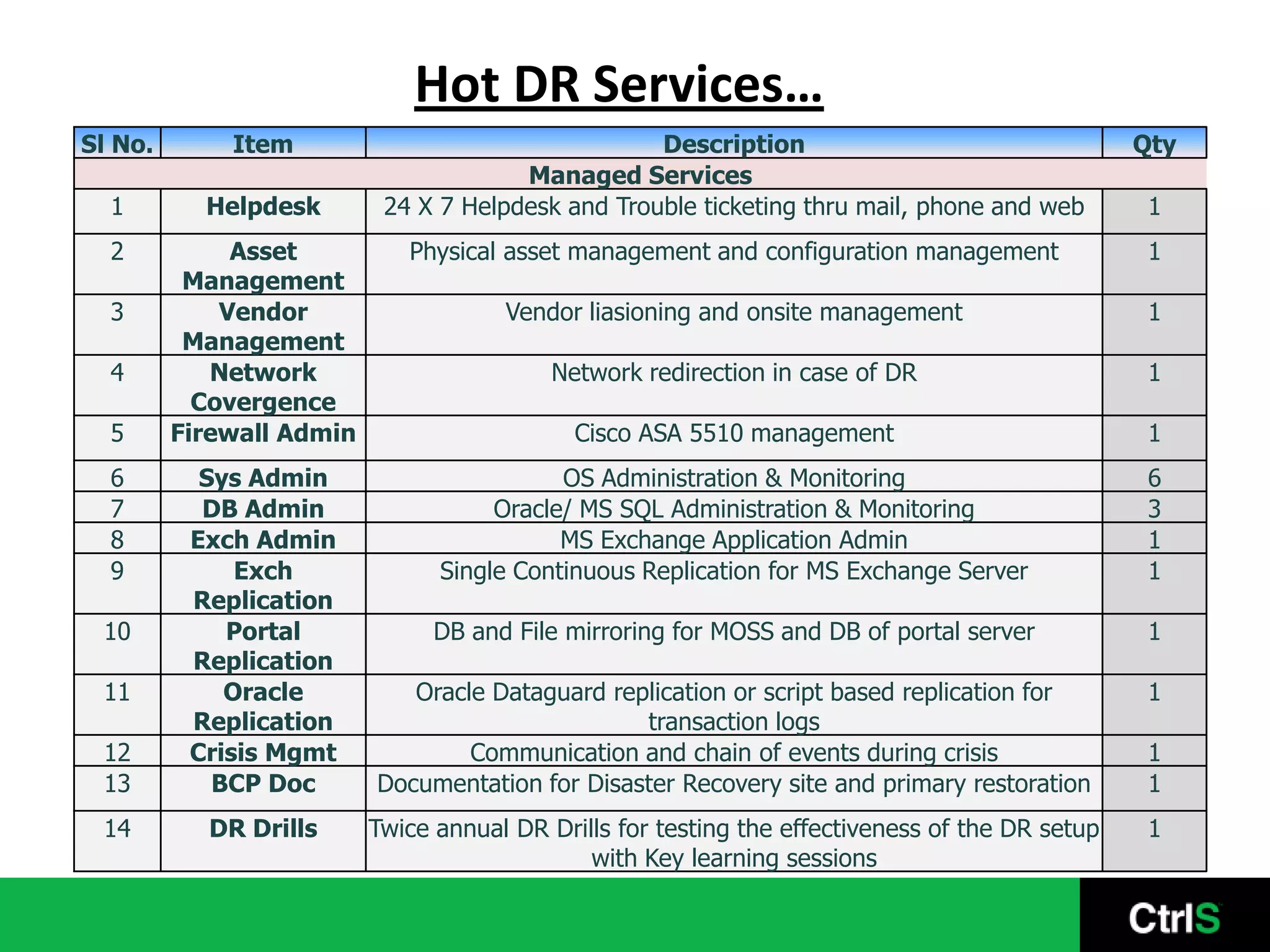 Hot DR Services…

| Sl No. | Item | Description | Qty |
|---|---|---|---|
| Managed Services | | | |
| 1 | Helpdesk | 24 X 7 Helpdesk and Trouble ticketing thru mail, phone and web | 1 |
| 2 | Asset Management | Physical asset management and configuration management | 1 |
| 3 | Vendor Management | Vendor liasioning and onsite management | 1 |
| 4 | Network Covergence | Network redirection in case of DR | 1 |
| 5 | Firewall Admin | Cisco ASA 5510 management | 1 |
| 6 | Sys Admin | OS Administration & Monitoring | 6 |
| 7 | DB Admin | Oracle/ MS SQL Administration & Monitoring | 3 |
| 8 | Exch Admin | MS Exchange Application Admin | 1 |
| 9 | Exch Replication | Single Continuous Replication for MS Exchange Server | 1 |
| 10 | Portal Replication | DB and File mirroring for MOSS and DB of portal server | 1 |
| 11 | Oracle Replication | Oracle Dataguard replication or script based replication for transaction logs | 1 |
| 12 | Crisis Mgmt | Communication and chain of events during crisis | 1 |
| 13 | BCP Doc | Documentation for Disaster Recovery site and primary restoration | 1 |
| 14 | DR Drills | Twice annual DR Drills for testing the effectiveness of the DR setup with Key learning sessions | 1 |

CtrlS